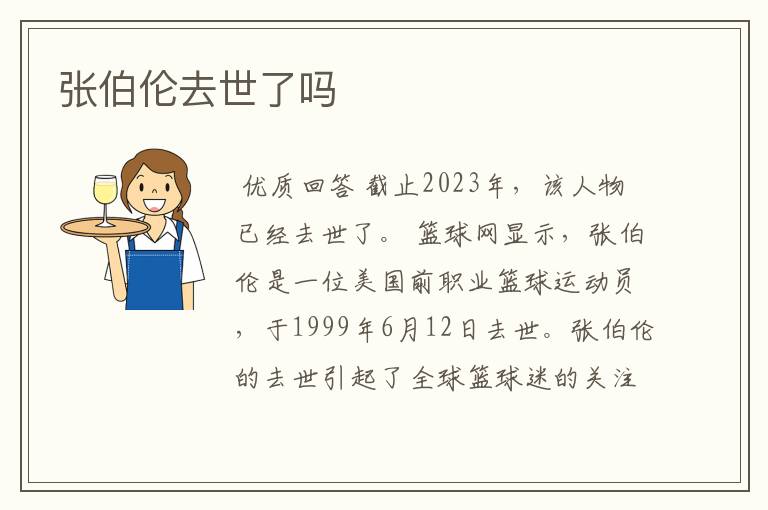 张伯伦去世了吗

优质回答 截止2023年，该人物已经去世了。篮球网显示，张伯伦是一位美国前职业篮球运动员，于1999年6月12日去世。张伯伦的去世引起了全球篮球迷的关注